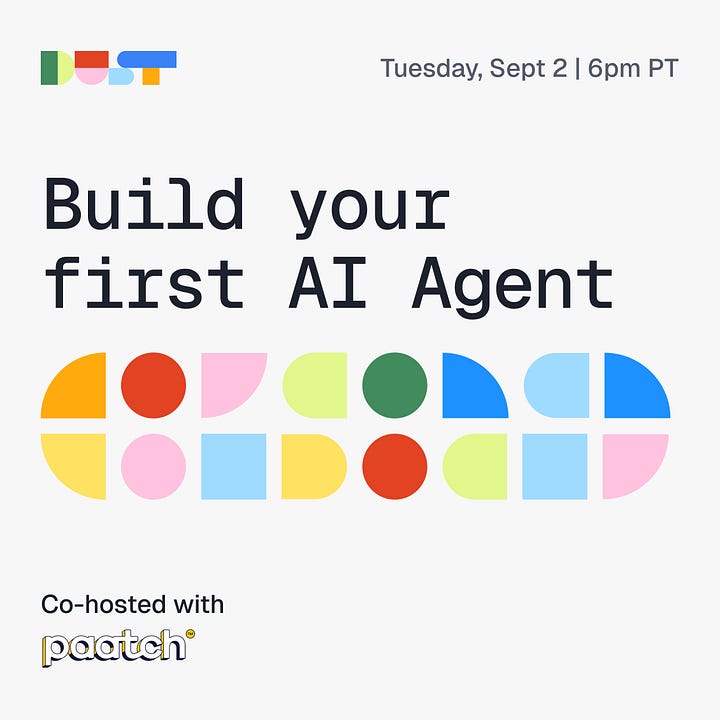 DUST

Tuesday, Sept 2 | 6pm PT

Build your first AI Agent

Co-hosted with

paatch™